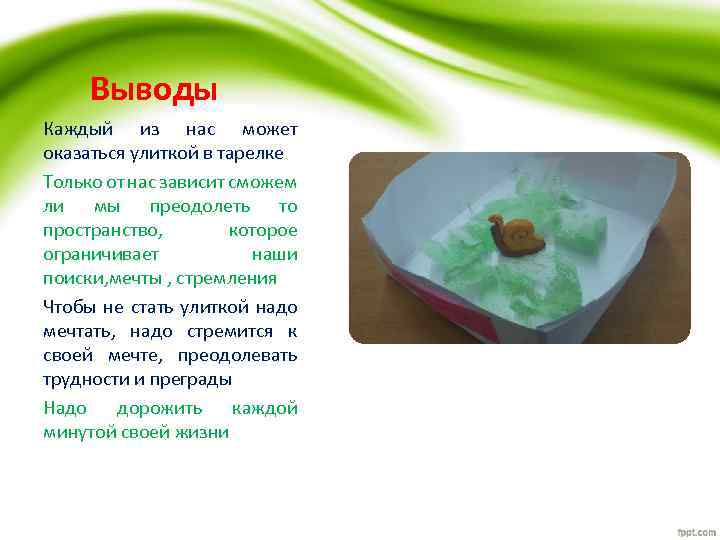 Выводы

Каждый из нас может оказаться улиткой в тарелке

Только от нас зависит сможем ли мы преодолеть то пространство, которое ограничивает наши поиски,мечты , стремления

Чтобы не стать улиткой надо мечтать, надо стремится к своей мечте, преодолевать трудности и преграды

Надо дорожить каждой минутой своей жизни

fppt.com